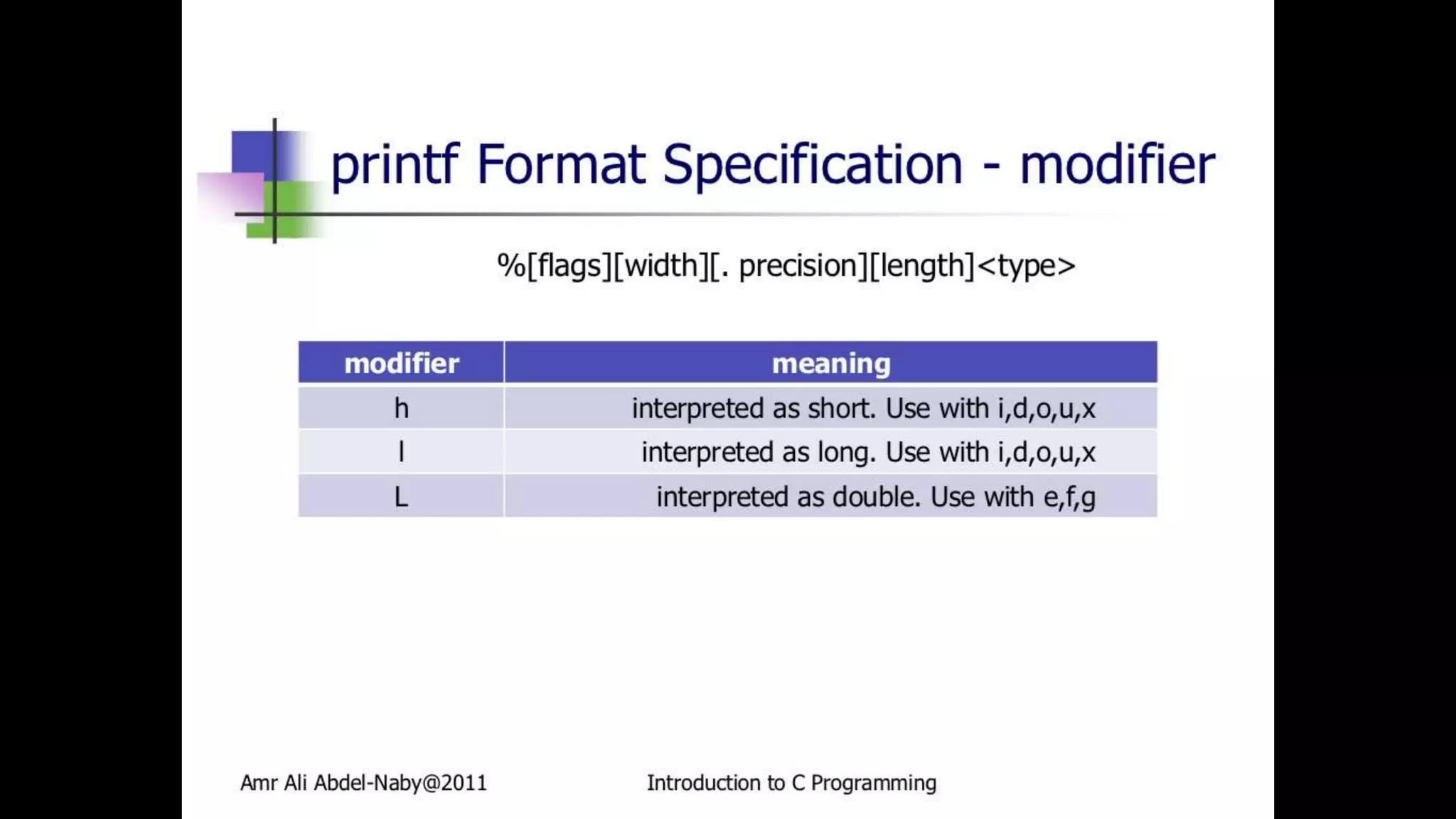 printf Format Specification - modifier

%[flags][width][. precision][length]<type>

| modifier | meaning |
|---|---|
| h | interpreted as short. Use with i,d,o,u,x |
| l | interpreted as long. Use with i,d,o,u,x |
| L | interpreted as double. Use with e,f,g |

Amr Ali Abdel-Naby@2011

Introduction to C Programming